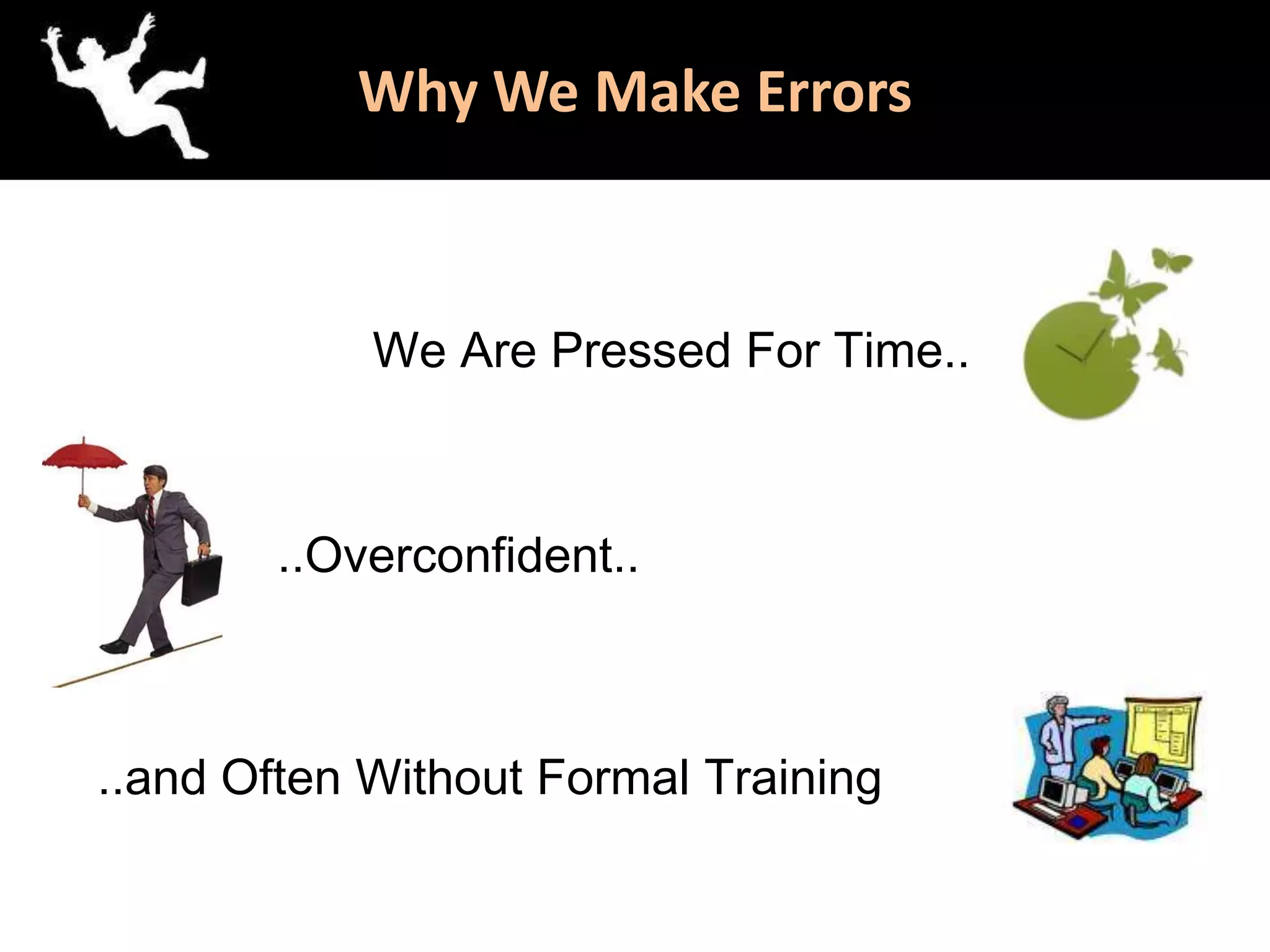 Why We Make Errors

We Are Pressed For Time..

..Overconfident..

..and Often Without Formal Training